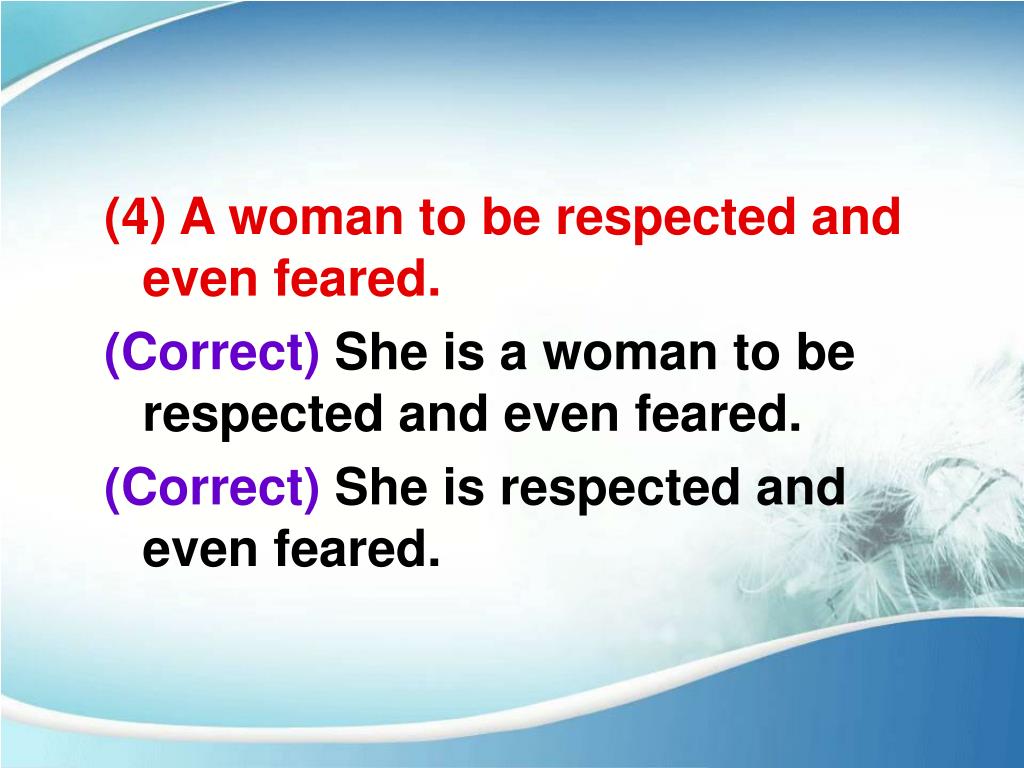 (4) A woman to be respected and even feared.

(Correct) She is a woman to be respected and even feared.

(Correct) She is respected and even feared.